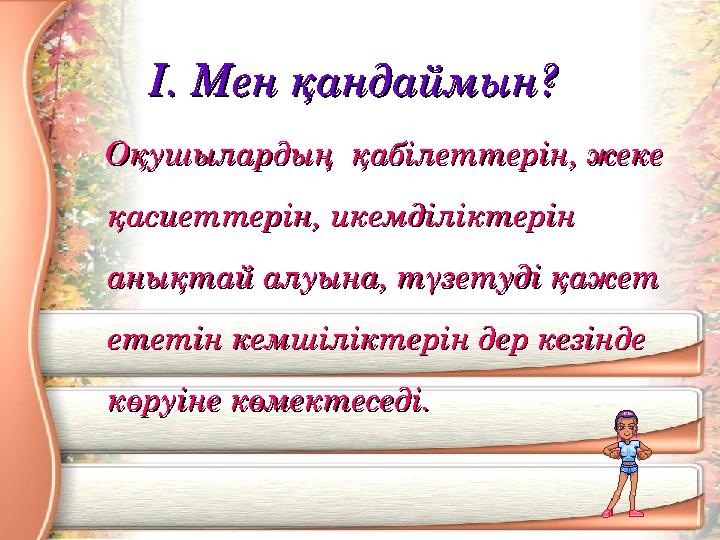 І. Мен қандаймын?

Оқушылардың қабілеттерін, жеке қасиеттерін, икемділіктерін анықтай алуына, түзетуді қажет ететін кемшіліктерін дер кезінде көруіне көмектеседі.